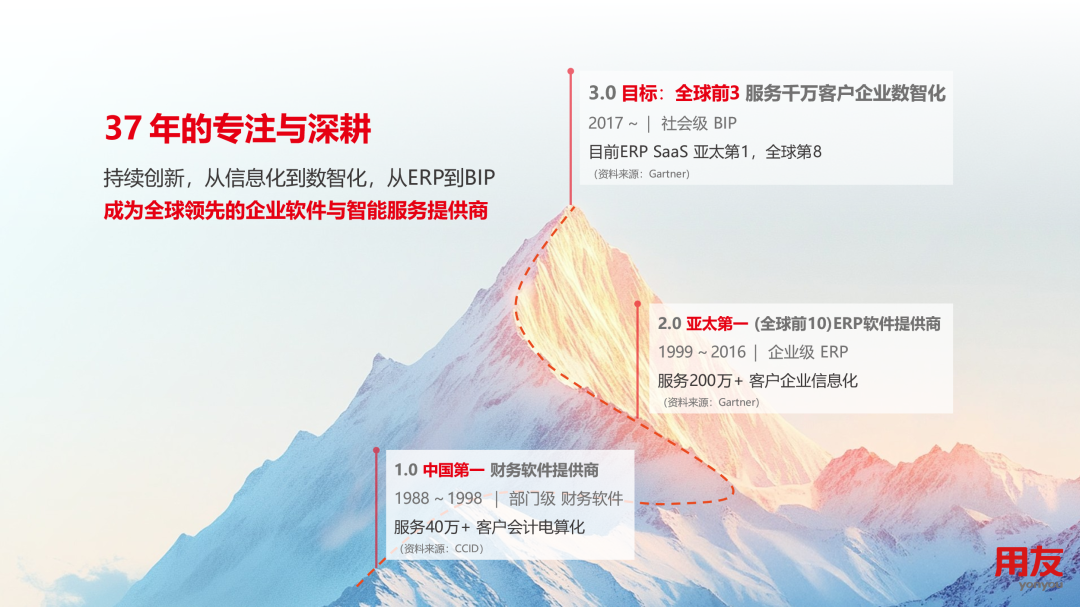 37 年的专注与深耕

持续创新，从信息化到数智化，从ERP到BIP
成为全球领先的企业软件与智能服务提供商

3.0 目标：全球前3 服务千万客户企业数智化
2017 ~ | 社会级 BIP
目前ERP SaaS 亚太第1，全球第8
（资料来源：Gartner）

2.0 亚太第一 (全球前10)ERP软件提供商
1999 ~ 2016 | 企业级 ERP
服务200万+ 客户企业信息化
（资料来源：Gartner）

1.0 中国第一 财务软件提供商
1988 ~ 1998 | 部门级 财务软件
服务40万+ 客户会计电算化
（资料来源：CCID）

用友
yonyou